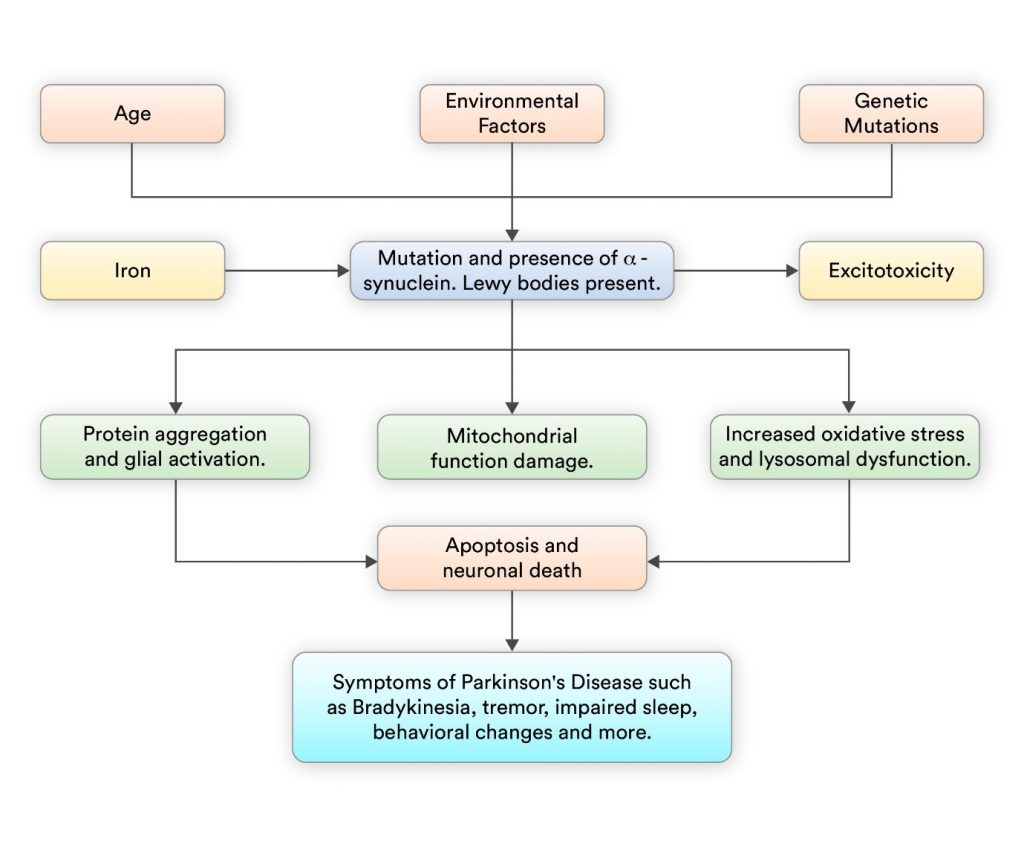 Age

Environmental Factors

Genetic Mutations

Iron

Mutation and presence of $\alpha$ - synuclein. Lewy bodies present.

Excitotoxicity

Protein aggregation and glial activation.

Mitochondrial function damage.

Increased oxidative stress and lysosomal dysfunction.

Apoptosis and neuronal death

Symptoms of Parkinson's Disease such as Bradykinesia, tremor, impaired sleep, behavioral changes and more.